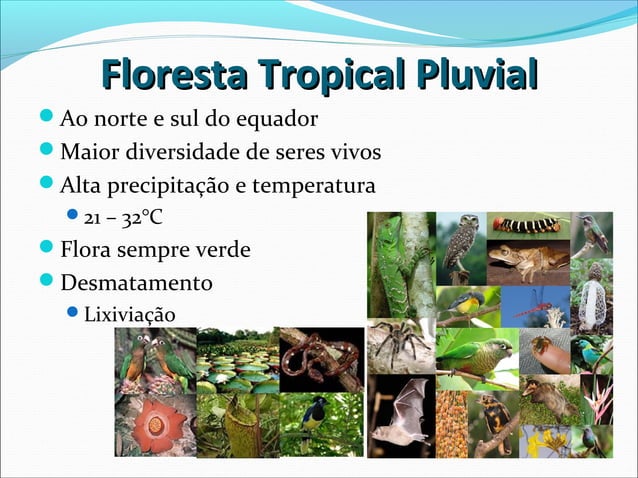 Floresta Tropical Pluvial

Ao norte e sul do equador

Maior diversidade de seres vivos

Alta precipitação e temperatura

21 – 32°C

Flora sempre verde

Desmatamento

Lixiviação